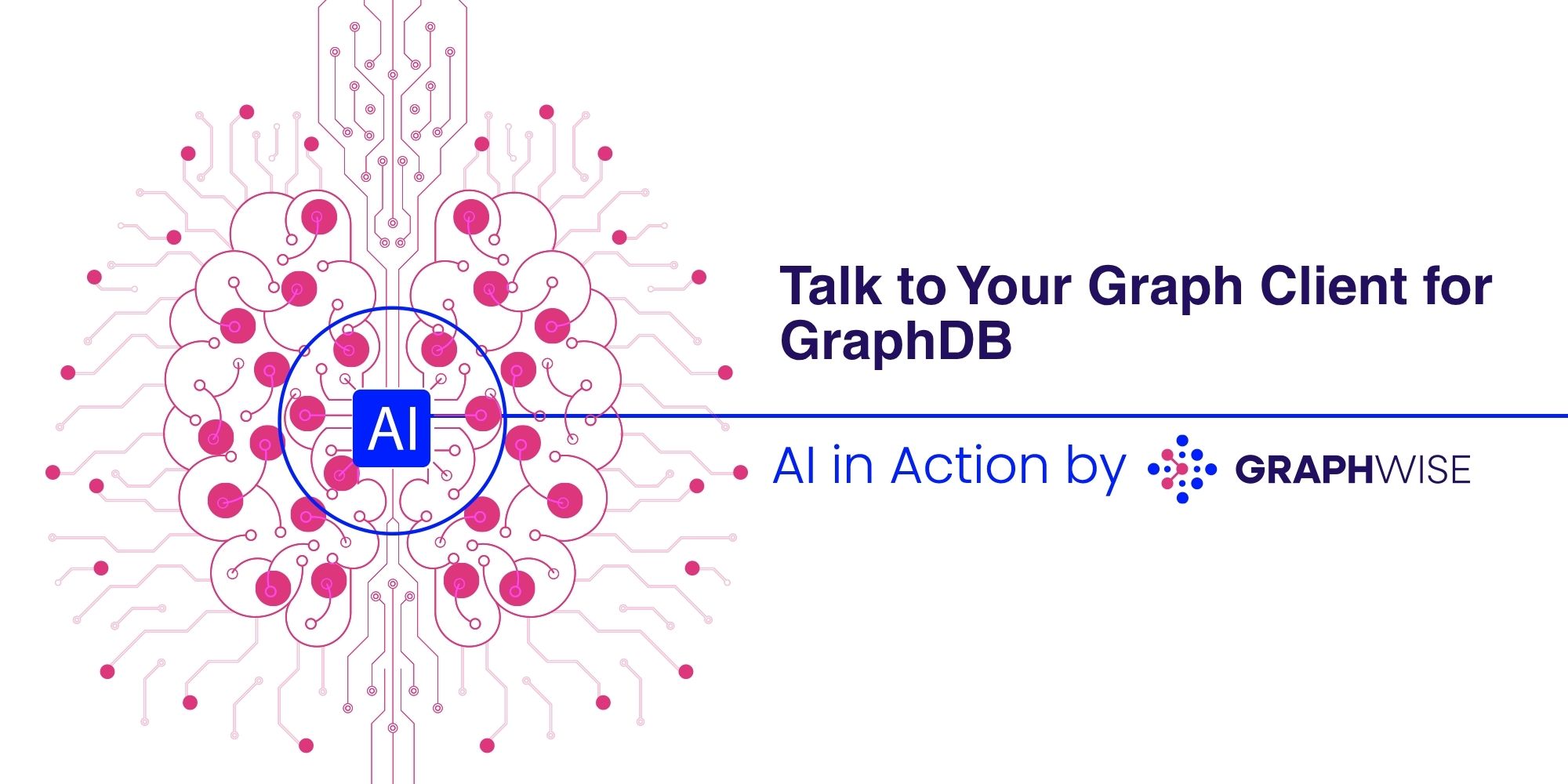 AI

Talk to Your Graph Client for GraphDB

AI in Action by GRAPHWISE